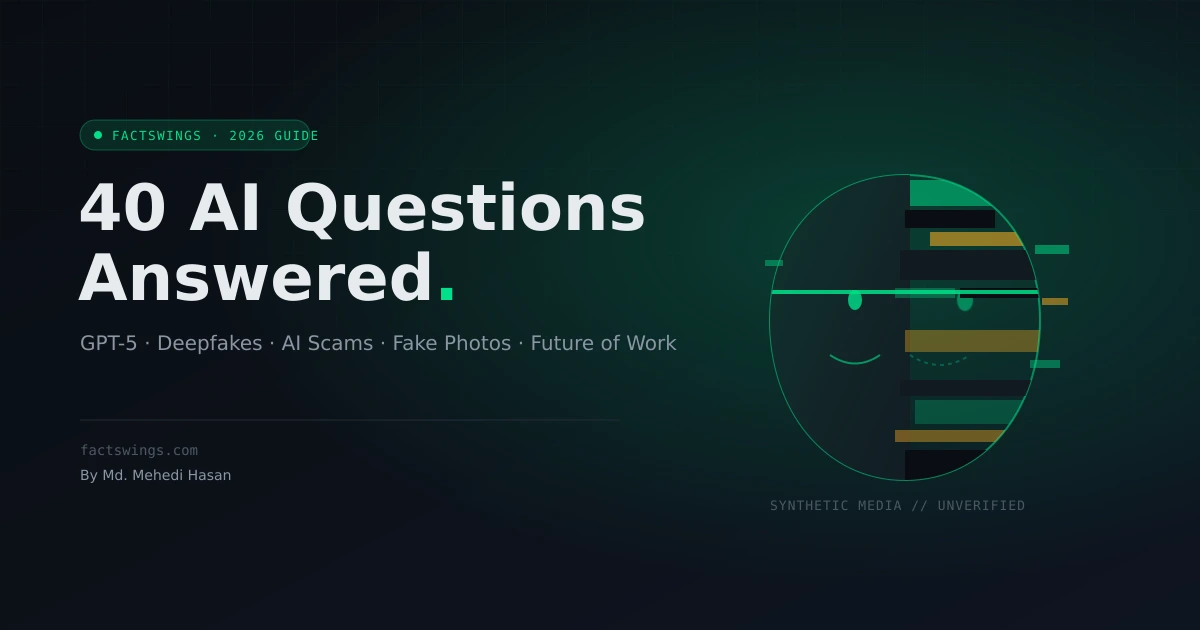 FACTSWINGS · 2026 GUIDE

40 AI Questions Answered.

GPT-5 · Deepfakes · AI Scams · Fake Photos · Future of Work

factswings.com

By Md. Mehedi Hasan

SYNTHETIC MEDIA // UNVERIFIED